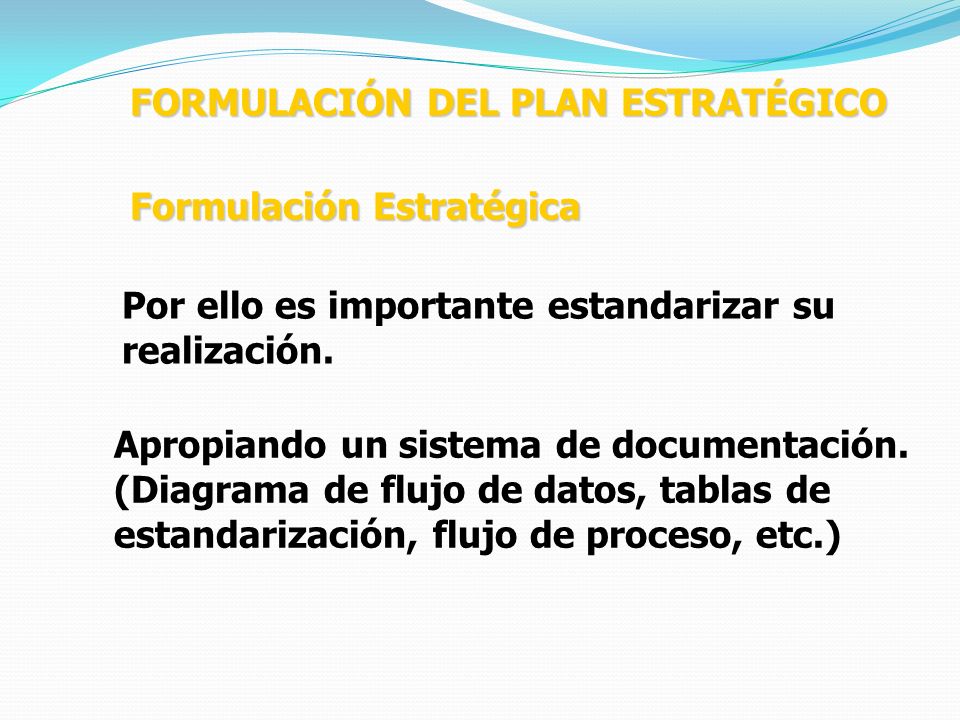 FORMULACIÓN DEL PLAN ESTRATÉGICO

Formulación Estratégica

Por ello es importante estandarizar su realización.

Apropiando un sistema de documentación. (Diagrama de flujo de datos, tablas de estandarización, flujo de proceso, etc.)